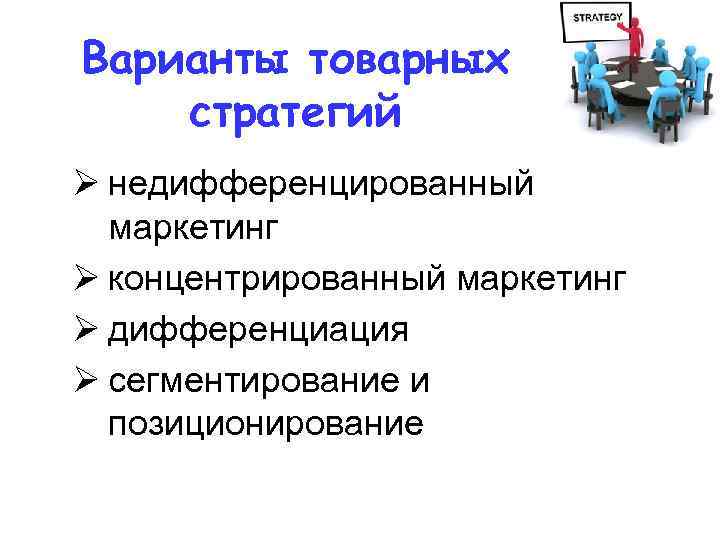 Варианты товарных стратегий

STRATEGY

➢ недифференцированный маркетинг
➢ концентрированный маркетинг
➢ дифференциация
➢ сегментирование и позиционирование